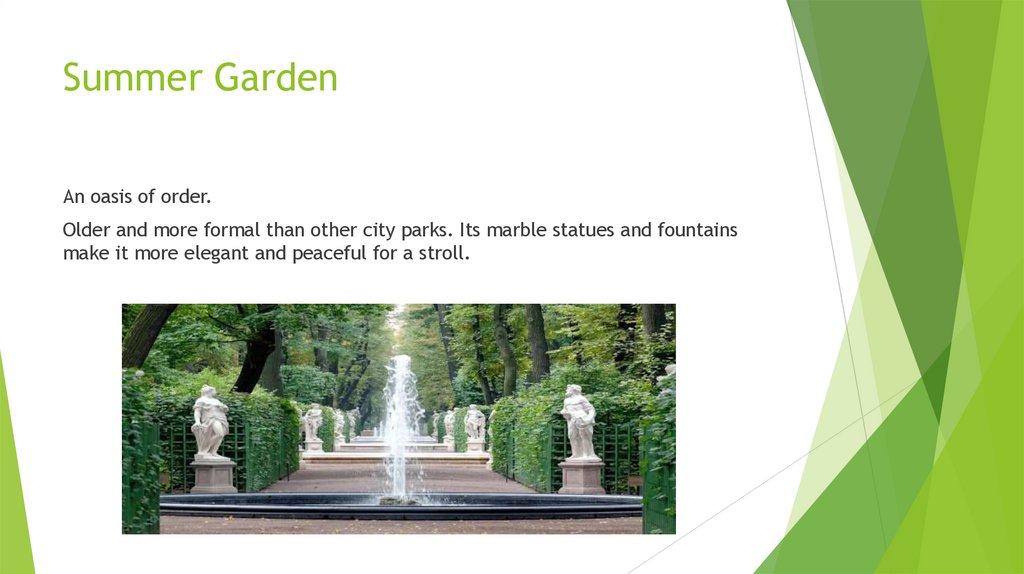 Summer Garden

An oasis of order.

Older and more formal than other city parks. Its marble statues and fountains make it more elegant and peaceful for a stroll.